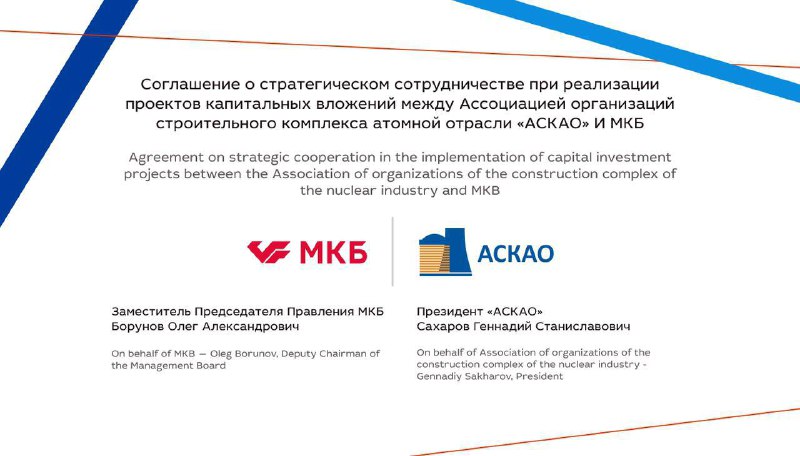 Соглашение о стратегическом сотрудничестве при реализации проектов капитальных вложений между Ассоциацией организаций строительного комплекса атомной отрасли «АСКАО» И МКБ

Agreement on strategic cooperation in the implementation of capital investment projects between the Association of organizations of the construction complex of the nuclear industry and MKB

МКБ

АСКАО

Заместитель Председателя Правления МКБ
Борунов Олег Александрович

On behalf of MKB — Oleg Borunov, Deputy Chairman of the Management Board

Президент «АСКАО»
Сахаров Геннадий Станиславович

On behalf of Association of organizations of the construction complex of the nuclear industry - Gennadiy Sakharov, President